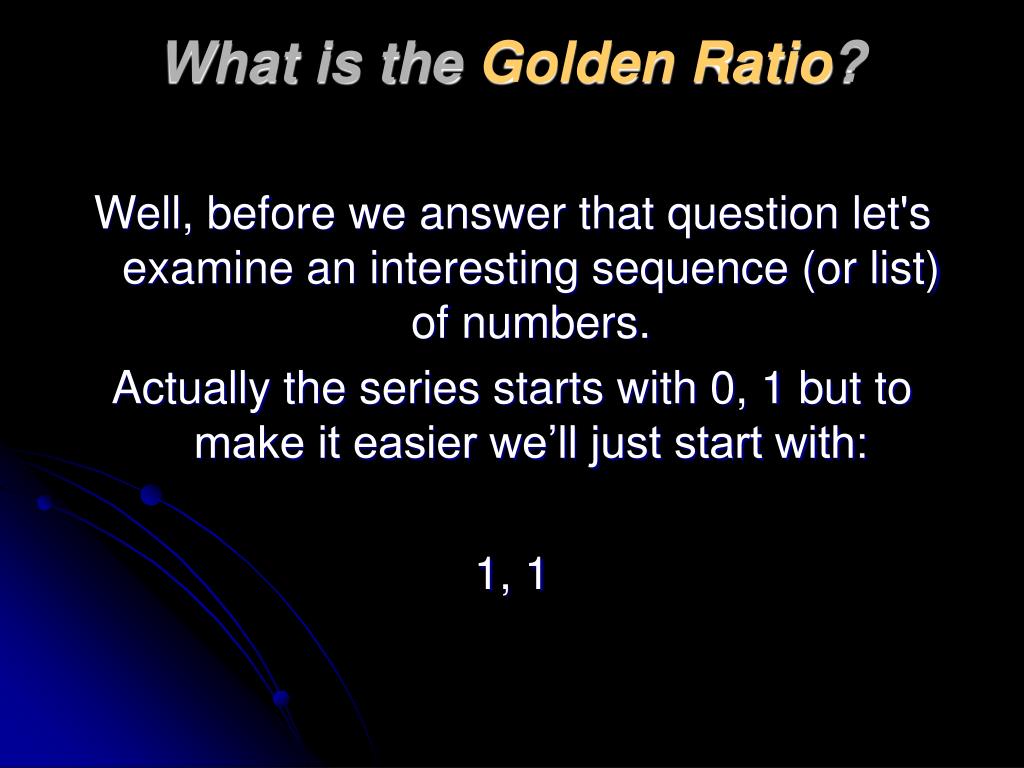 What is the Golden Ratio?

Well, before we answer that question let's examine an interesting sequence (or list) of numbers.

Actually the series starts with 0, 1 but to make it easier we’ll just start with:

1, 1